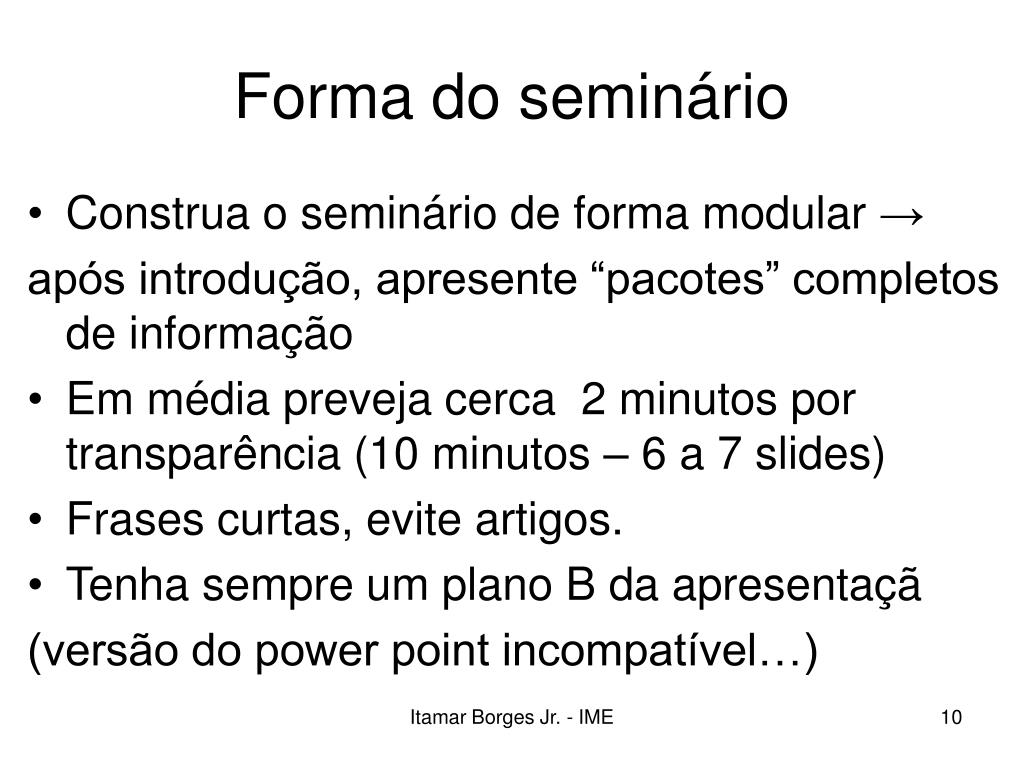 Forma do seminário

• Construa o seminário de forma modular →
após introdução, apresente “pacotes” completos de informação

• Em média preveja cerca  2 minutos por transparência (10 minutos – 6 a 7 slides)

• Frases curtas, evite artigos.

• Tenha sempre um plano B da apresentaçã
(versão do power point incompatível…)

Itamar Borges Jr. - IME

10